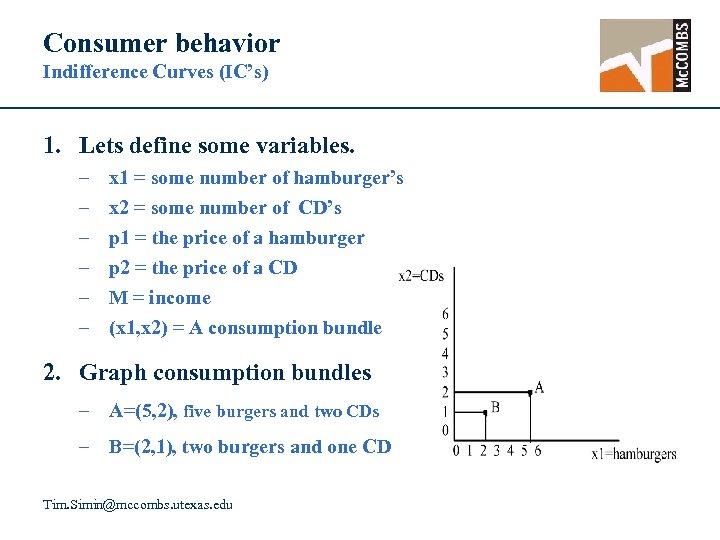 Consumer behavior
Indifference Curves (IC's)

McCOMBS

1. Lets define some variables.
– x1 = some number of hamburger's
– x2 = some number of CD's
– p1 = the price of a hamburger
– p2 = the price of a CD
– M = income
– (x1,x2) = A consumption bundle

2. Graph consumption bundles
– A=(5,2), five burgers and two CDs
– B=(2,1), two burgers and one CD

x2=CDs
6
5
4
3
2
1
0
A
B
0 1 2 3 4 5 6
x1=hamburgers

Tim.Simin@mccombs.utexas.edu